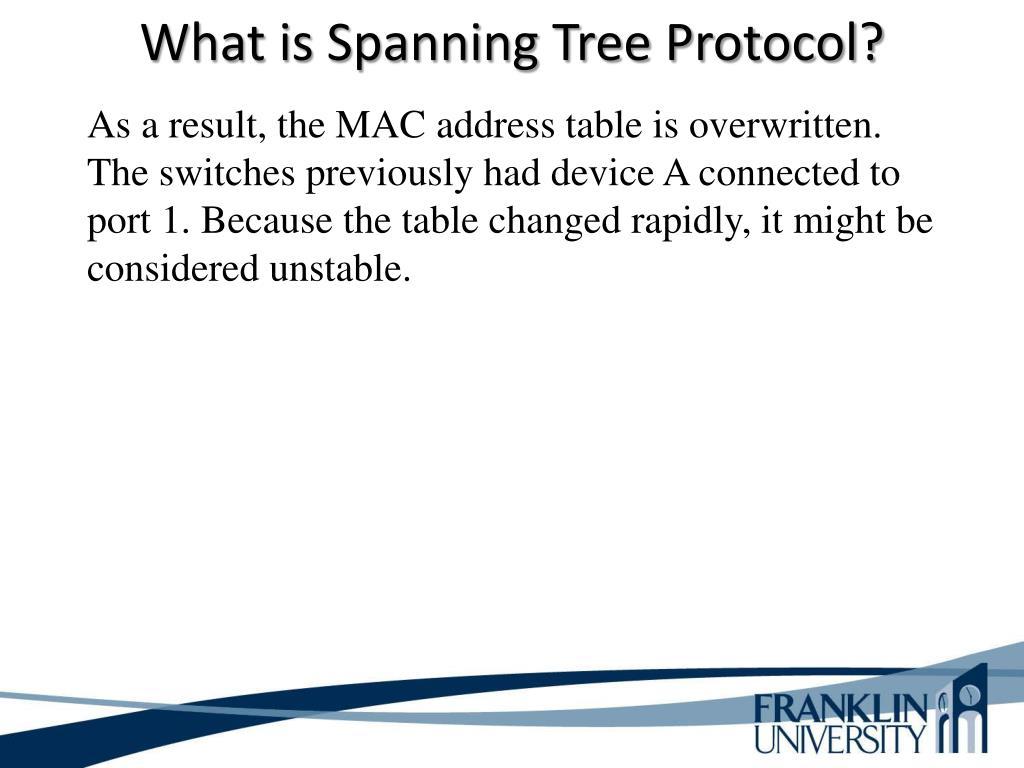 What is Spanning Tree Protocol?

As a result, the MAC address table is overwritten. The switches previously had device A connected to port 1. Because the table changed rapidly, it might be considered unstable.

FRANKLIN UNIVERSITY